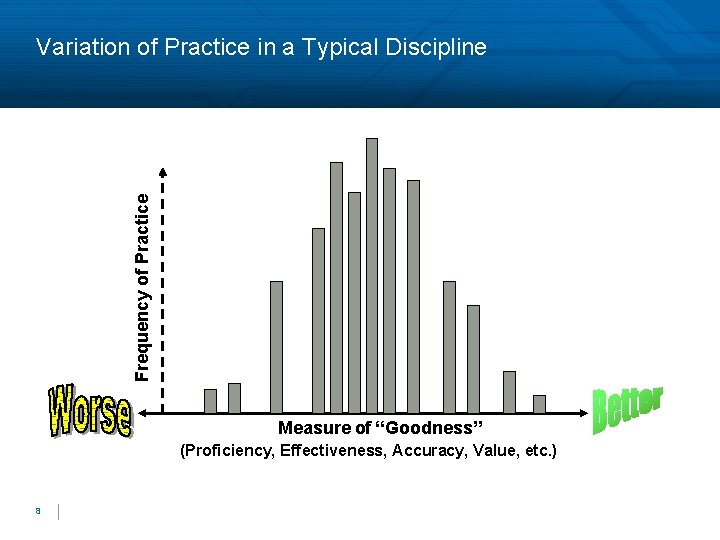 Variation of Practice in a Typical Discipline

Frequency of Practice

Worse

Better

Measure of “Goodness”
(Proficiency, Effectiveness, Accuracy, Value, etc.)

8